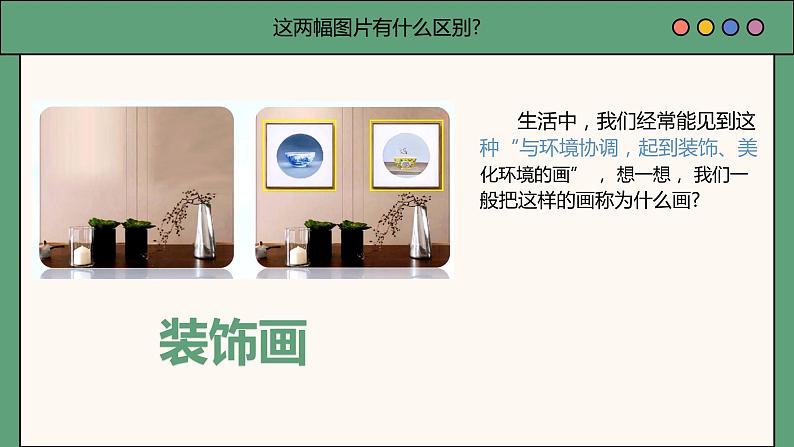 这两幅图片有什么区别?

生活中，我们经常能见到这种“与环境协调，起到装饰、美化环境的画”，想一想，我们一般把这样的画称为什么画?

装饰画